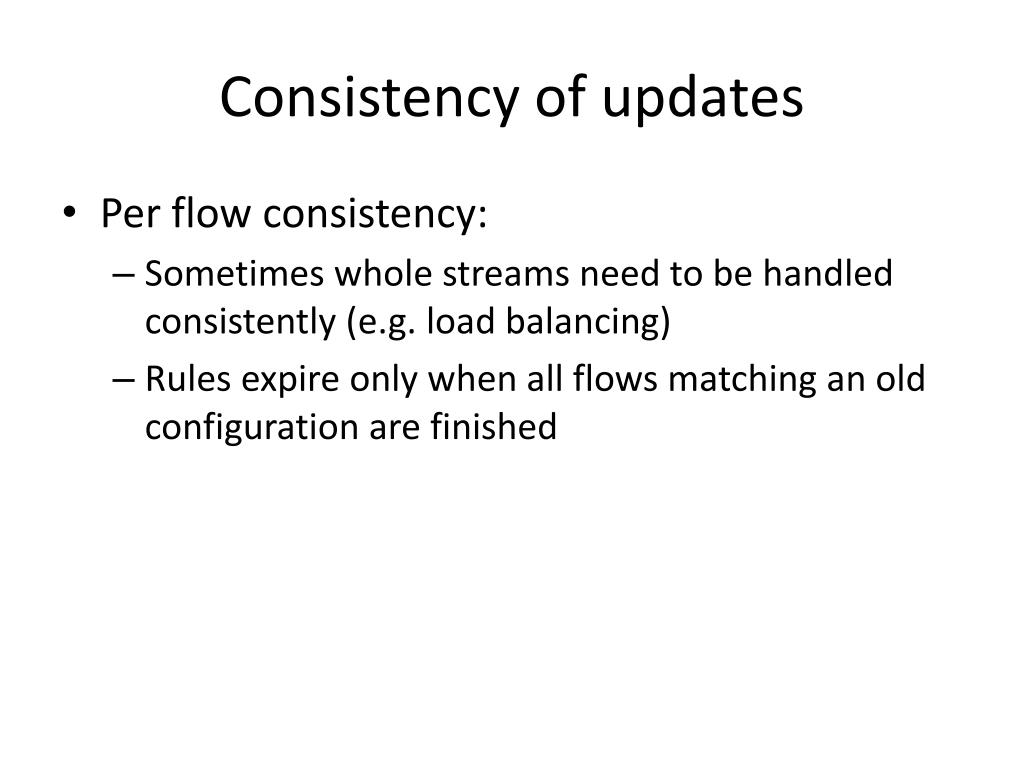 Consistency of updates

• Per flow consistency:
– Sometimes whole streams need to be handled consistently (e.g. load balancing)
– Rules expire only when all flows matching an old configuration are finished